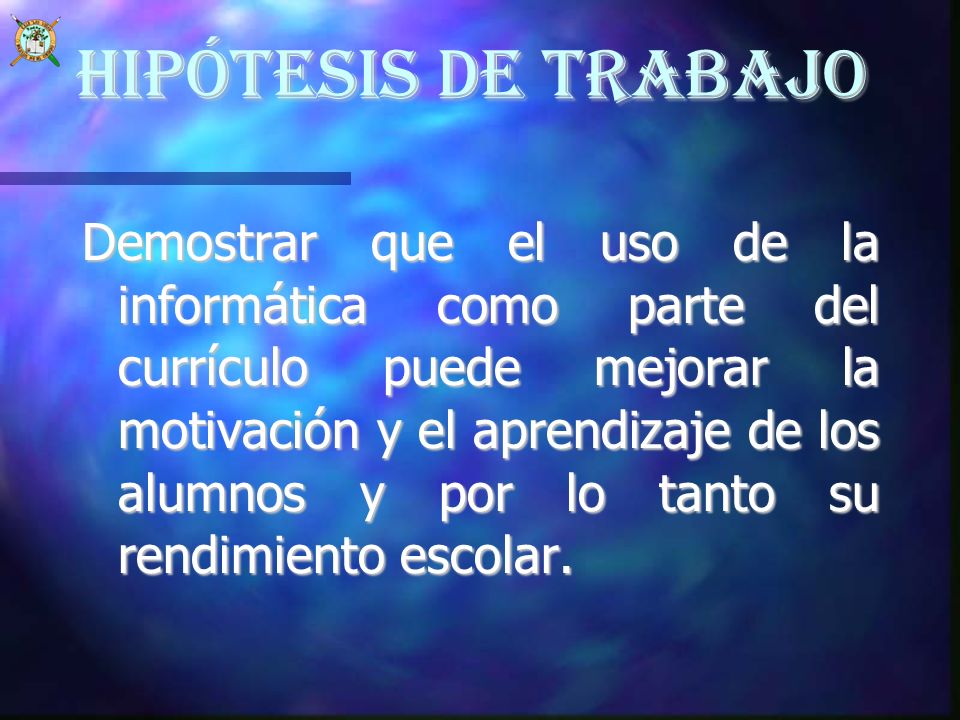 HIPÓTESIS DE TRABAJO

Demostrar que el uso de la informática como parte del currículo puede mejorar la motivación y el aprendizaje de los alumnos y por lo tanto su rendimiento escolar.